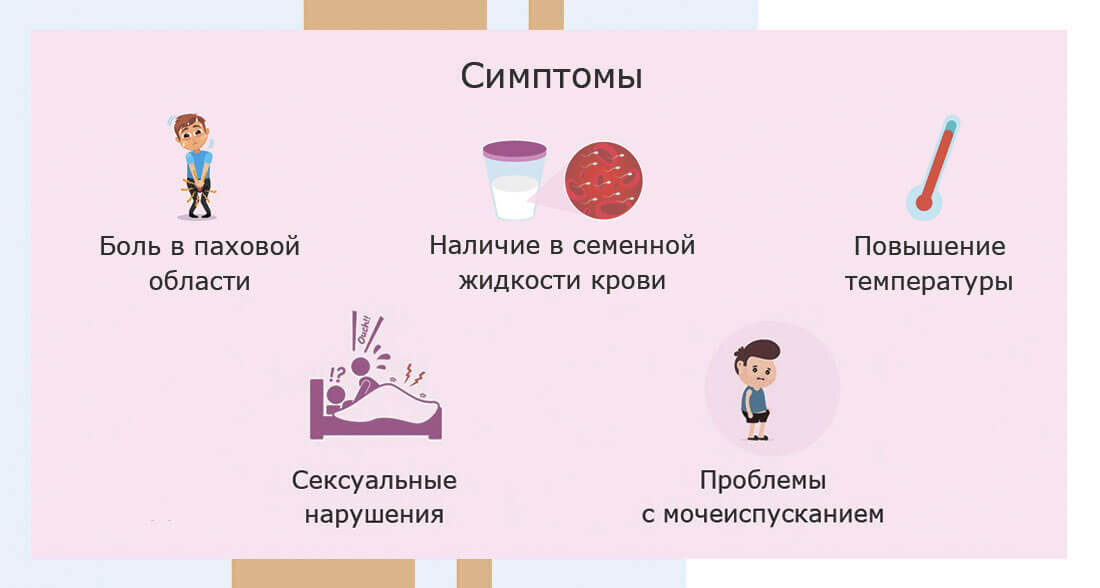 Симптомы

Боль в паховой области

Наличие в семенной жидкости крови

Повышение температуры

Ouch!!

!?

Сексуальные нарушения

Проблемы с мочеиспусканием